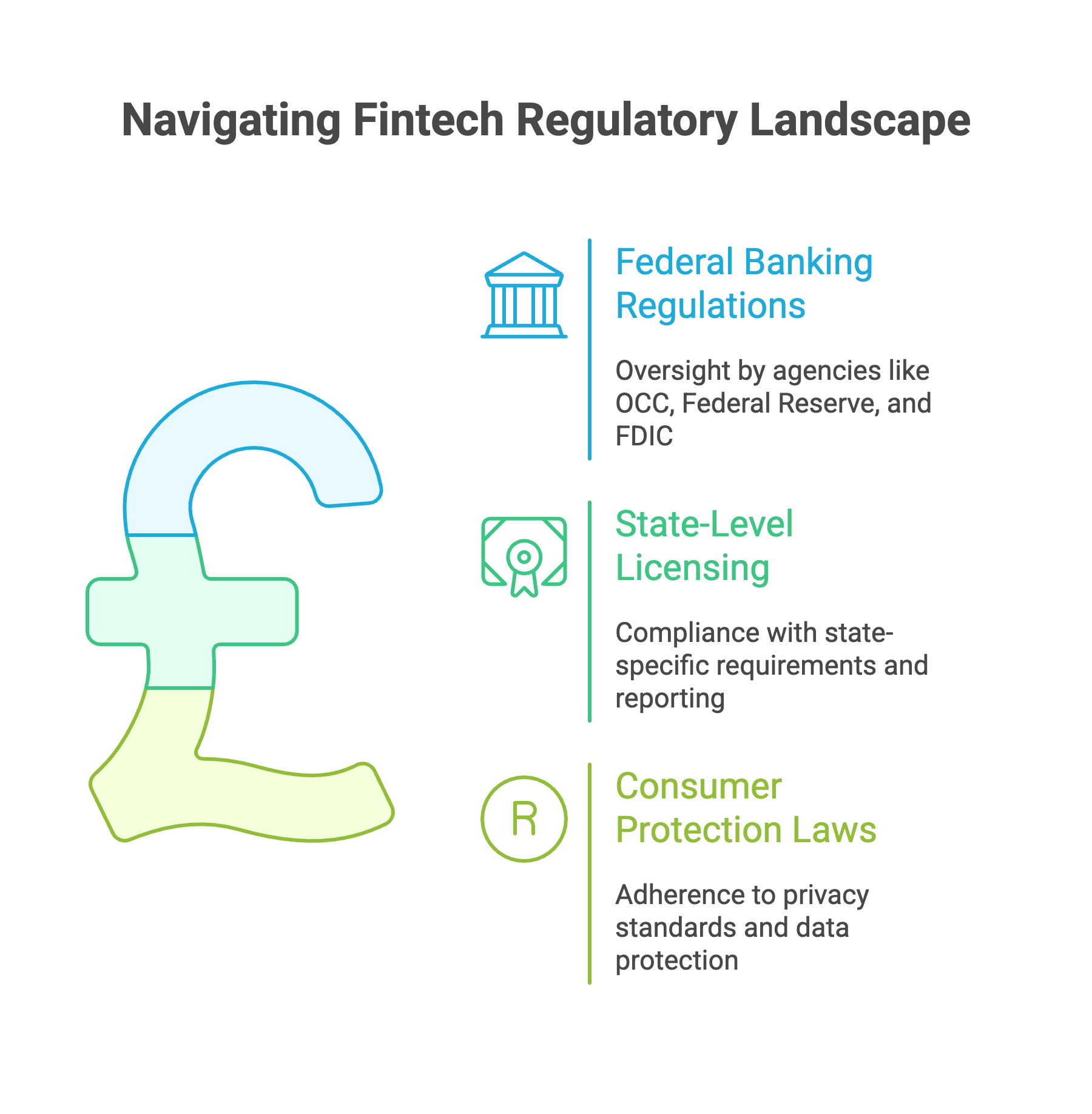 Navigating Fintech Regulatory Landscape

Federal Banking Regulations

Oversight by agencies like OCC, Federal Reserve, and FDIC

State-Level Licensing

Compliance with state-specific requirements and reporting

R

Consumer Protection Laws

Adherence to privacy standards and data protection